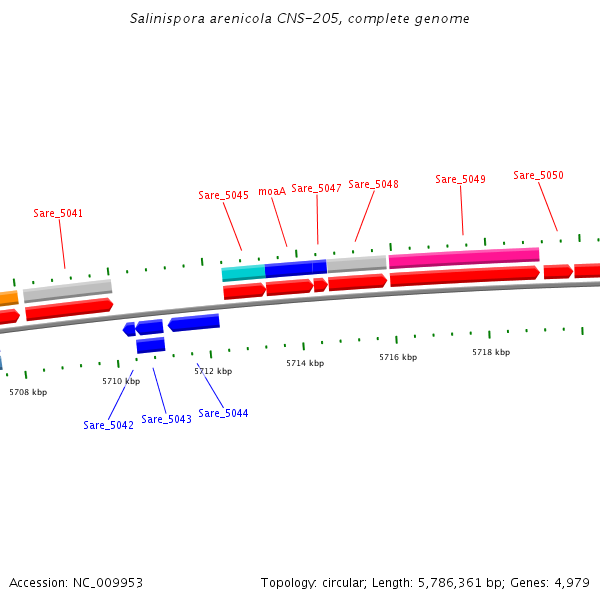 Salinispora arenicola CNS-205, complete genome

Sare_5041

Sare_5045

moaA

Sare_5047

Sare_5048

Sare_5049

Sare_5050

5708 kbp

5710 kbp

5712 kbp

5714 kbp

5716 kbp

5718 kbp

Sare_5042

Sare_5043

Sare_5044

Accession: NC_009953

Topology: circular; Length: 5,786,361 bp; Genes: 4,979